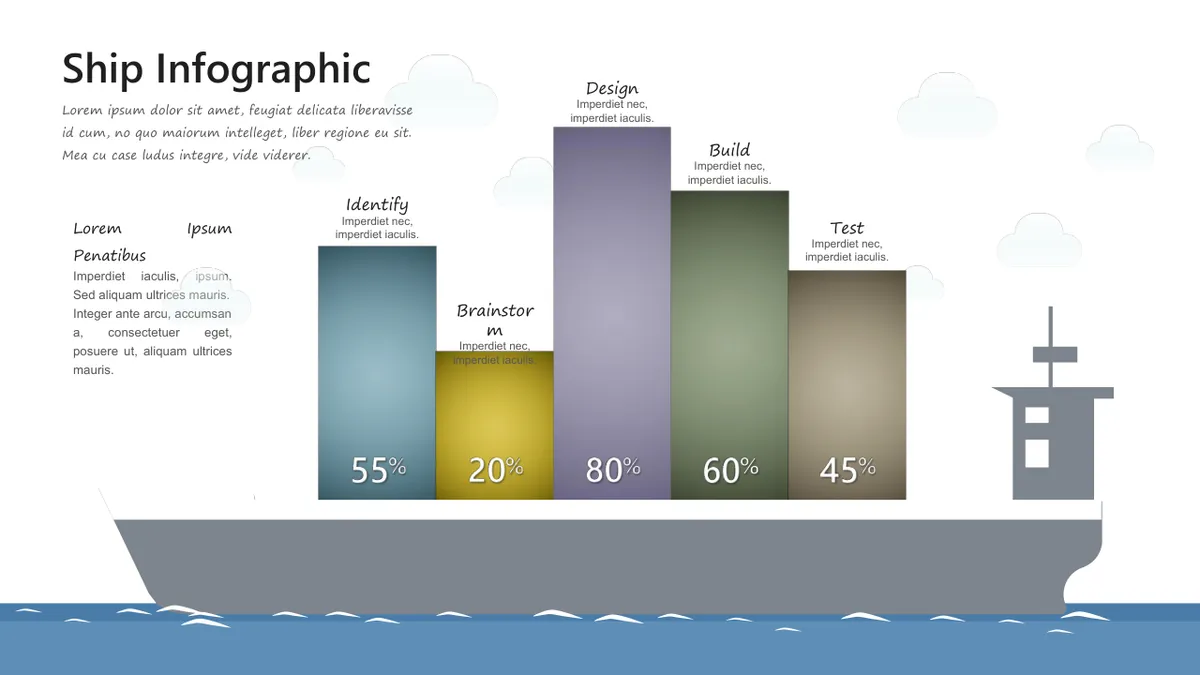 Ship Infographic

Lorem ipsum dolor sit amet, feugiat delicata liberavisse id cum, no quo maiorum intelleget, liber regione eu sit. Mea cu case ludus integre, vide viderer.

Lorem Ipsum Penatibus

Imperdiet iaculis, ipsum. Sed aliquam ultrices mauris. Integer ante arcu, accumsan a, consectetuer eget, posuere ut, aliquam ultrices mauris.

Identify
Imperdiet nec, imperdiet iaculis.
55%

Brainstorm
Imperdiet nec, imperdiet iaculis.
20%

Design
Imperdiet nec, imperdiet iaculis.
80%

Build
Imperdiet nec, imperdiet iaculis.
60%

Test
Imperdiet nec, imperdiet iaculis.
45%